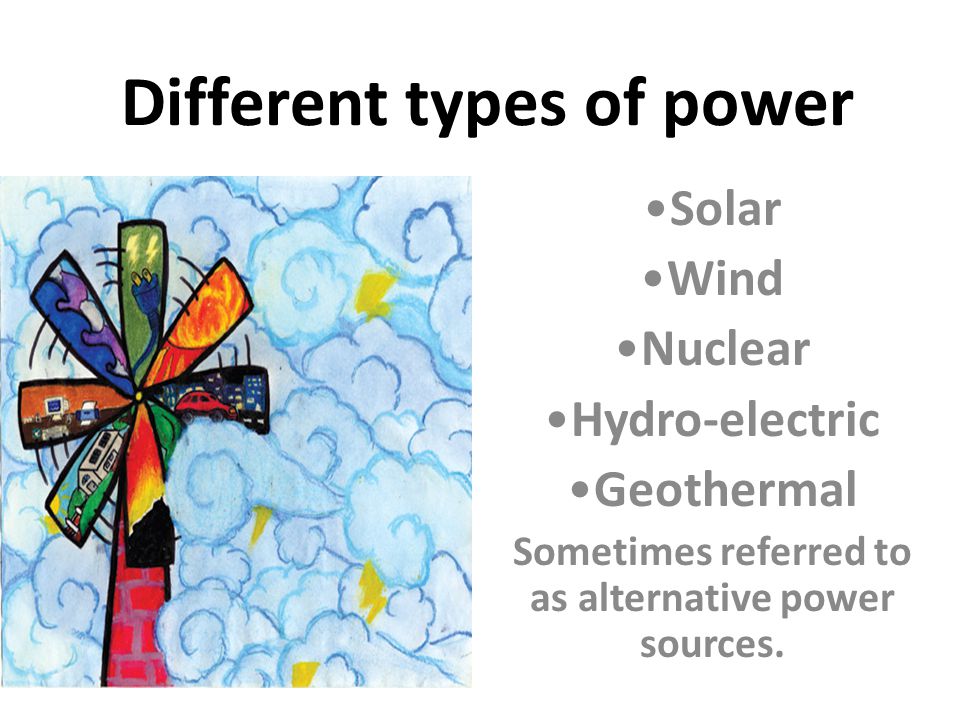 Different types of power

•Solar
•Wind
•Nuclear
•Hydro-electric
•Geothermal

Sometimes referred to as alternative power sources.